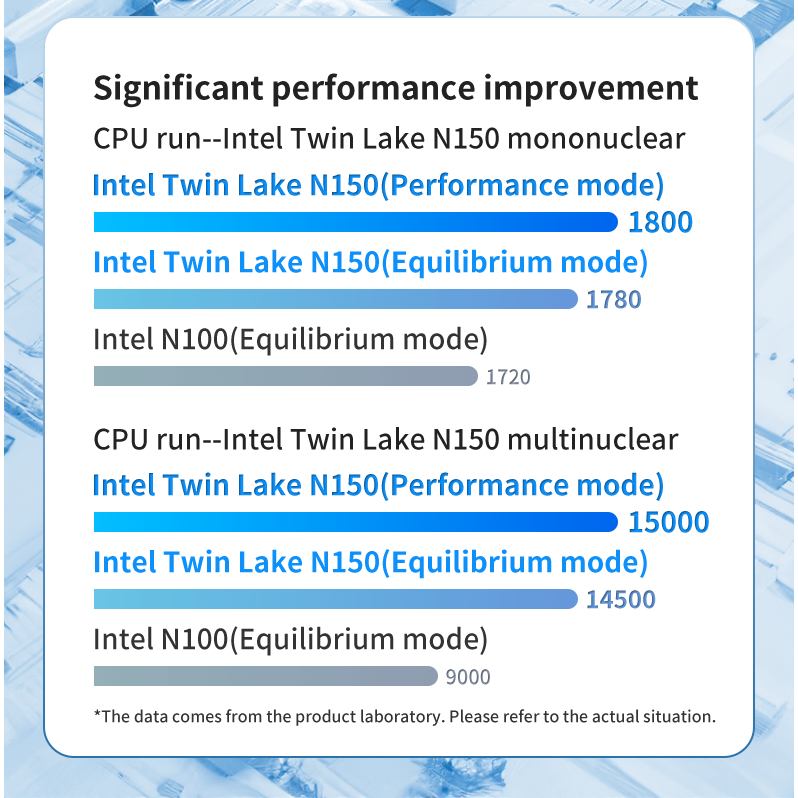 Significant performance improvement

CPU run--Intel Twin Lake N150 mononuclear

Intel Twin Lake N150(Performance mode)

1800

Intel Twin Lake N150(Equilibrium mode)

1780

Intel N100(Equilibrium mode)

1720

CPU run--Intel Twin Lake N150 multinuclear

Intel Twin Lake N150(Performance mode)

15000

Intel Twin Lake N150(Equilibrium mode)

14500

Intel N100(Equilibrium mode)

9000

*The data comes from the product laboratory. Please refer to the actual situation.